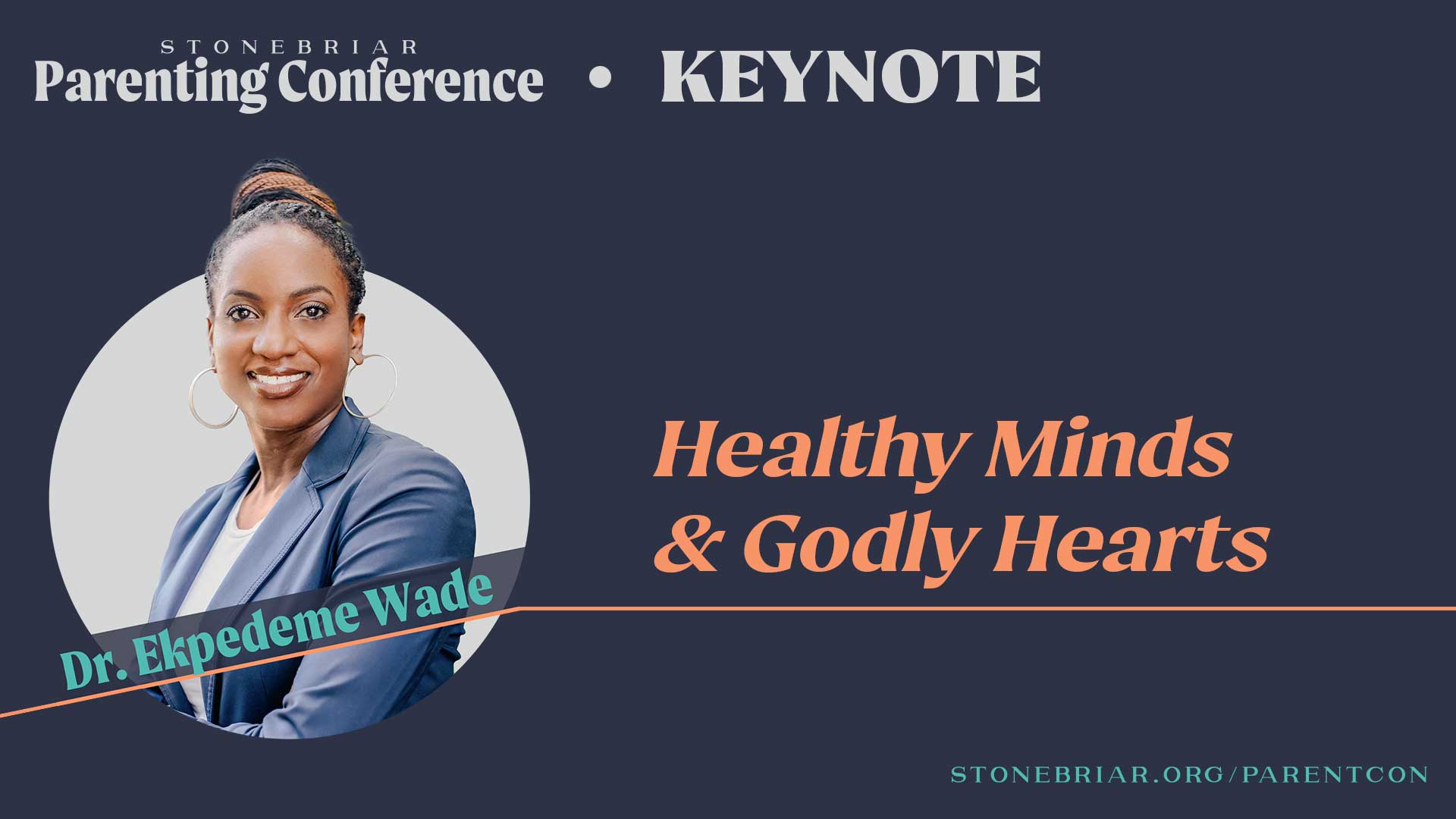 STONEBRIAR
Parenting Conference • KEYNOTE

Dr. Ekpedeme Wade

Healthy Minds & Godly Hearts

STONEBRIAR.ORG/PARENTCON